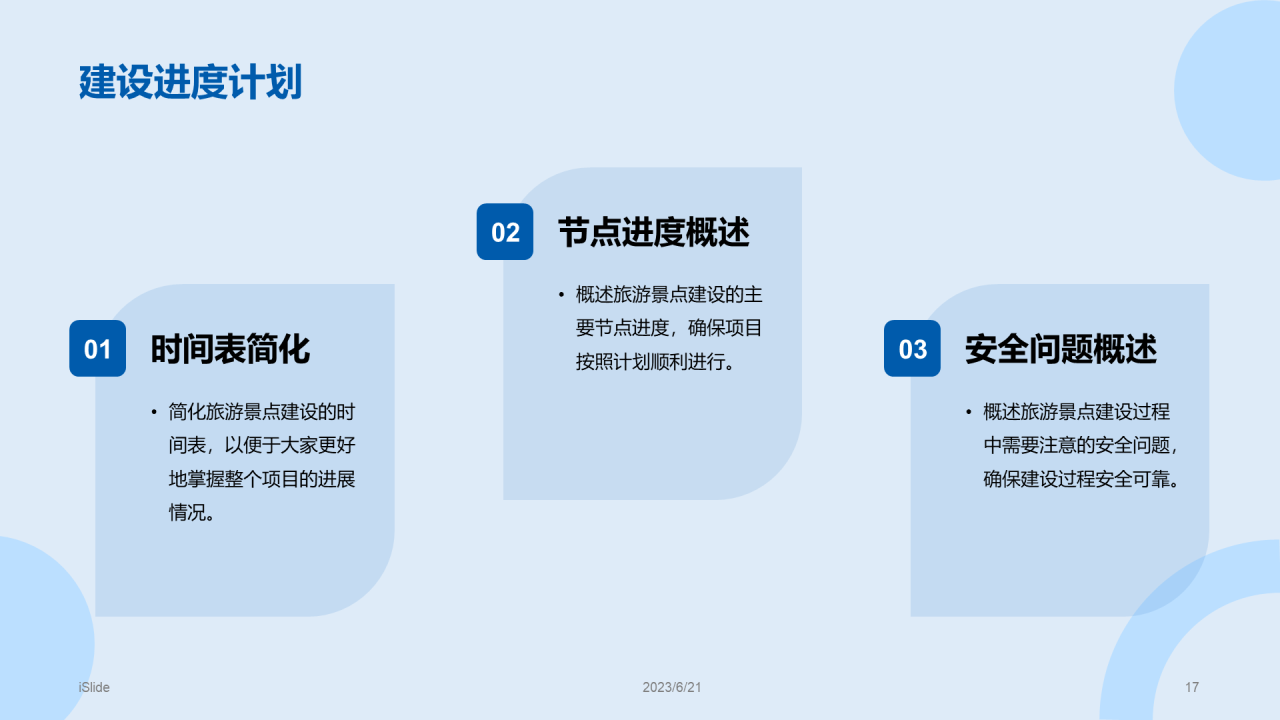 建设进度计划

01 时间表简化

• 简化旅游景点建设的时间表，以便于大家更好地掌握整个项目的进展情况。

02 节点进度概述

• 概述旅游景点建设的主要节点进度，确保项目按照计划顺利进行。

03 安全问题概述

• 概述旅游景点建设过程中需要注意的安全问题，确保建设过程安全可靠。

iSlide

2023/6/21

17